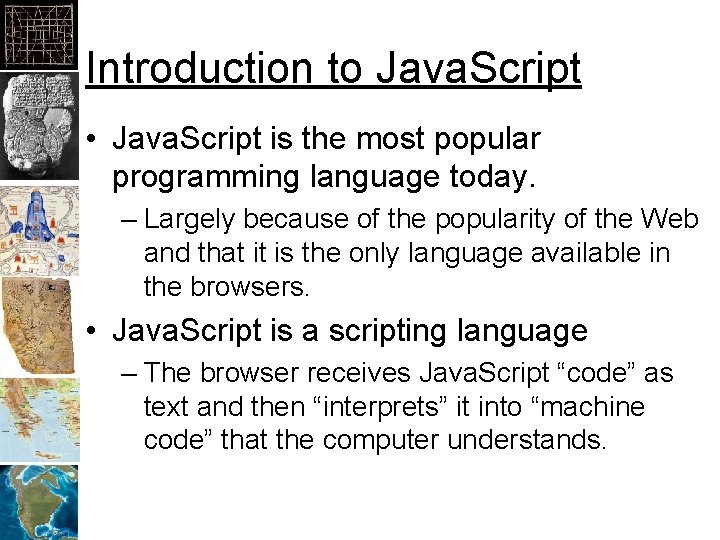 Introduction to JavaScript

• JavaScript is the most popular programming language today.

– Largely because of the popularity of the Web and that it is the only language available in the browsers.

• JavaScript is a scripting language

– The browser receives JavaScript “code” as text and then “interprets” it into “machine code” that the computer understands.